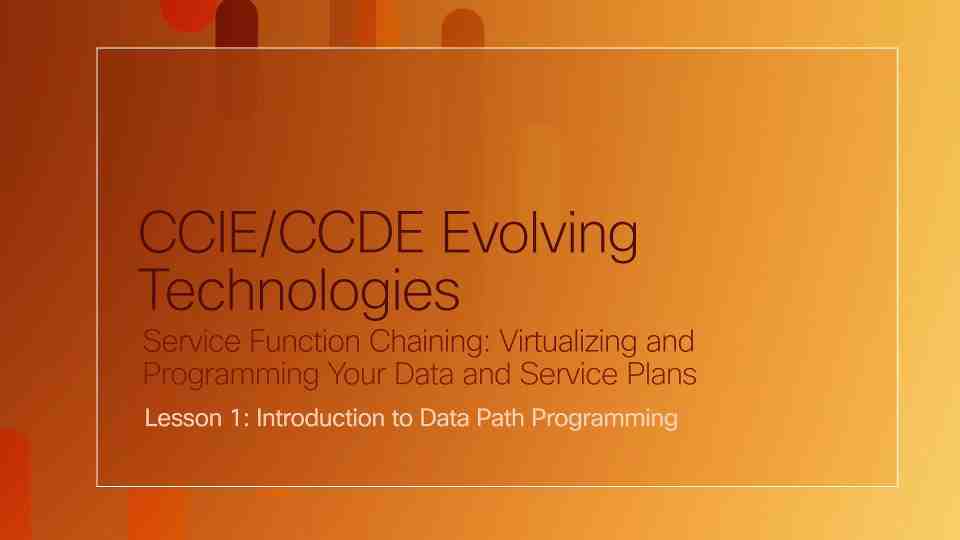 CCIE/CCDE Evolving Technologies

Service Function Chaining: Virtualizing and Programming Your Data and Service Plans

Lesson 1: Introduction to Data Path Programming